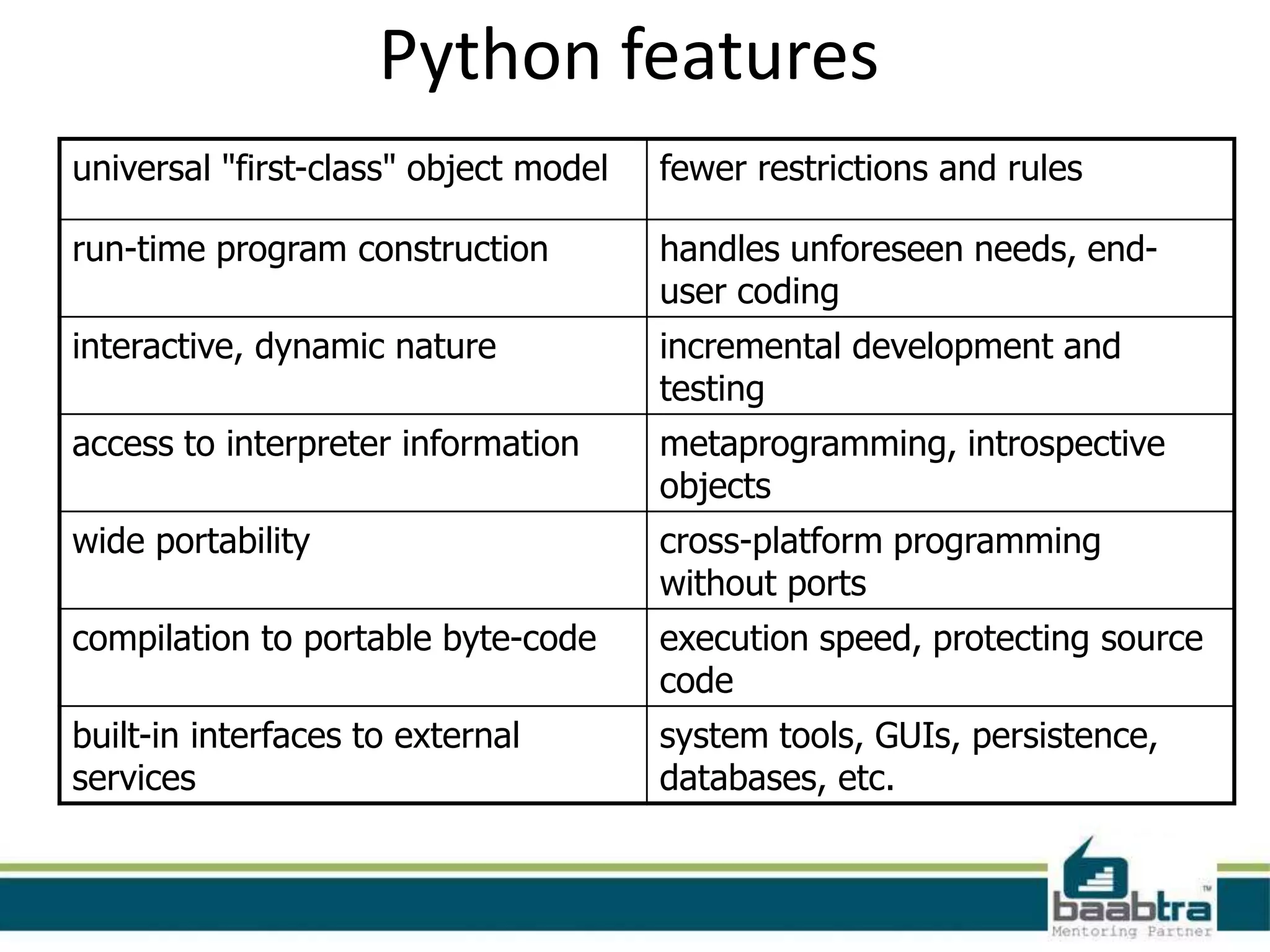 Python features

| universal "first-class" object model | fewer restrictions and rules |
|---|---|
| run-time program construction | handles unforeseen needs, end-user coding |
| interactive, dynamic nature | incremental development and testing |
| access to interpreter information | metaprogramming, introspective objects |
| wide portability | cross-platform programming without ports |
| compilation to portable byte-code | execution speed, protecting source code |
| built-in interfaces to external services | system tools, GUIs, persistence, databases, etc. |

baabtra™
Mentoring Partner